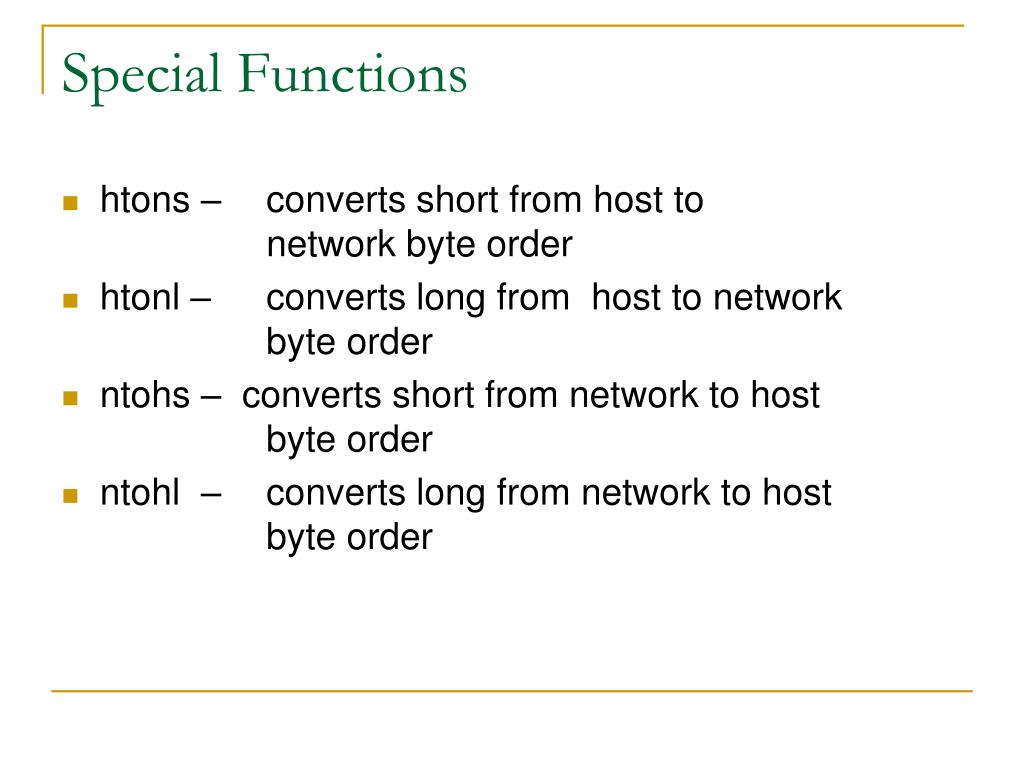 Special Functions

htons – converts short from host to network byte order

htonl – converts long from host to network byte order

ntohs – converts short from network to host byte order

ntohl – converts long from network to host byte order